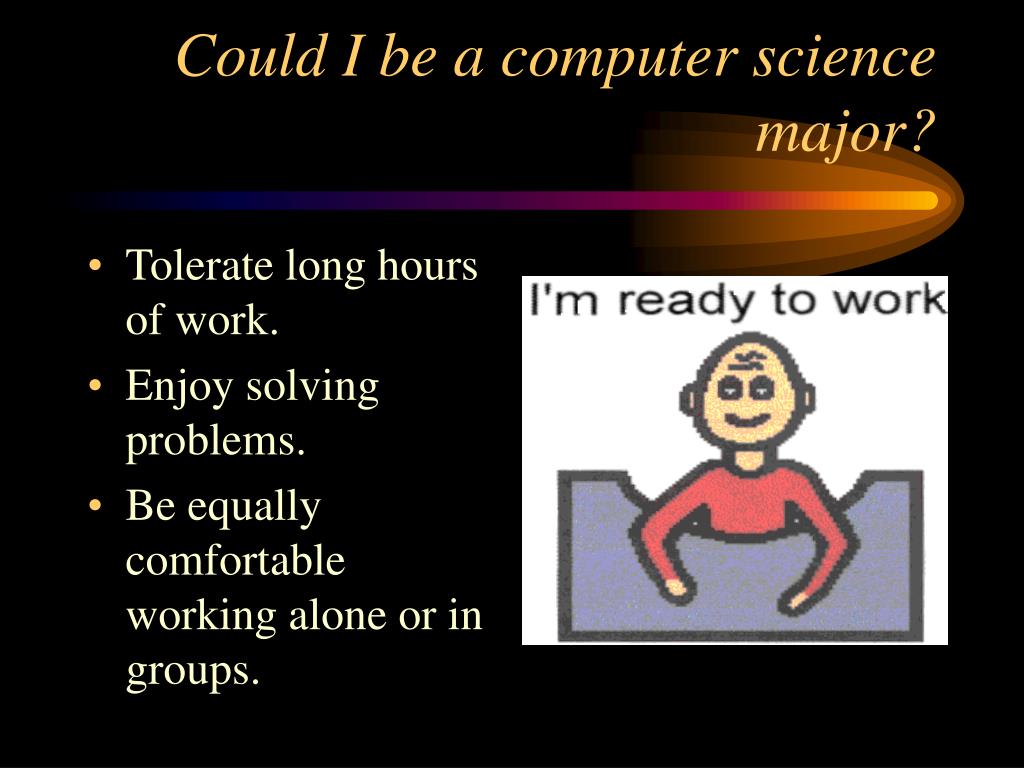 Could I be a computer science major?

• Tolerate long hours of work.
• Enjoy solving problems.
• Be equally comfortable working alone or in groups.

I'm ready to work